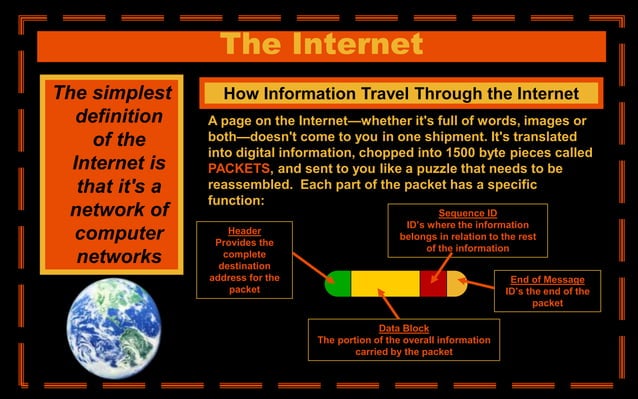 The Internet

The simplest definition of the Internet is that it's a network of computer networks

How Information Travel Through the Internet

A page on the Internet—whether it's full of words, images or both—doesn't come to you in one shipment. It's translated into digital information, chopped into 1500 byte pieces called PACKETS, and sent to you like a puzzle that needs to be reassembled. Each part of the packet has a specific function:

Header
Provides the complete destination address for the packet

Sequence ID
ID's where the information belongs in relation to the rest of the information

End of Message
ID's the end of the packet

Data Block
The portion of the overall information carried by the packet